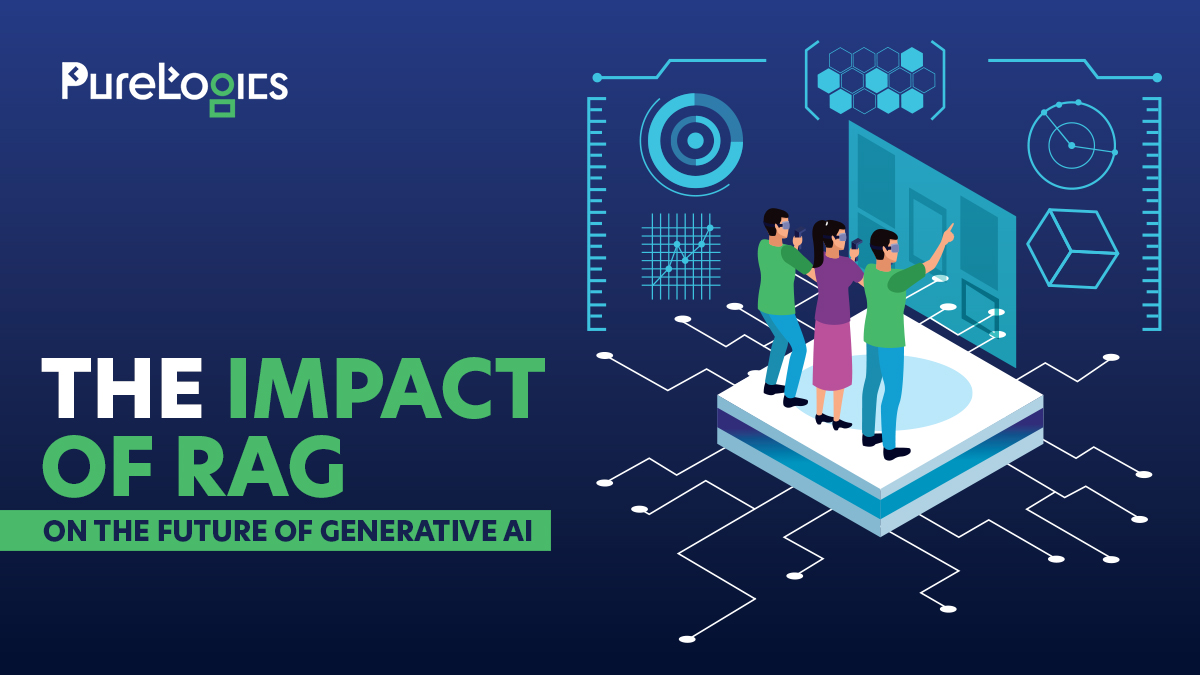 PureLogics

THE IMPACT OF RAG

ON THE FUTURE OF GENERATIVE AI